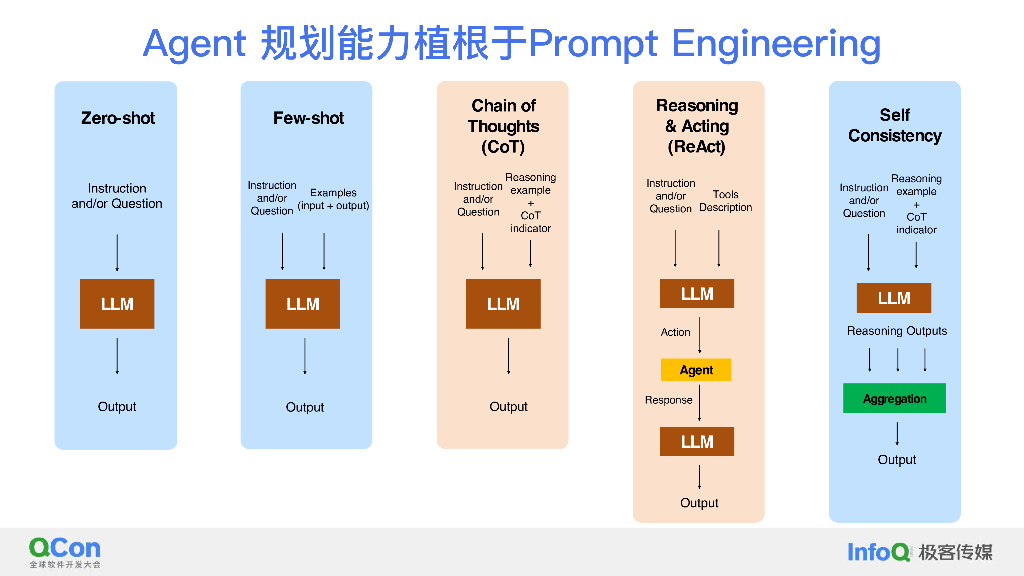 Agent 规划能力植根于Prompt Engineering

Zero-shot

Instruction and/or Question

LLM

Output

Few-shot

Instruction and/or Question

Examples (input + output)

LLM

Output

Chain of Thoughts (CoT)

Instruction and/or Question

Reasoning example + CoT indicator

LLM

Output

Reasoning & Acting (ReAct)

Instruction and/or Question

Tools Description

LLM

Action

Agent

Response

LLM

Output

Self Consistency

Instruction and/or Question

Reasoning example + CoT indicator

LLM

Reasoning Outputs

Aggregation

Output

QCon
全球软件开发大会

InfoQ 极客传媒